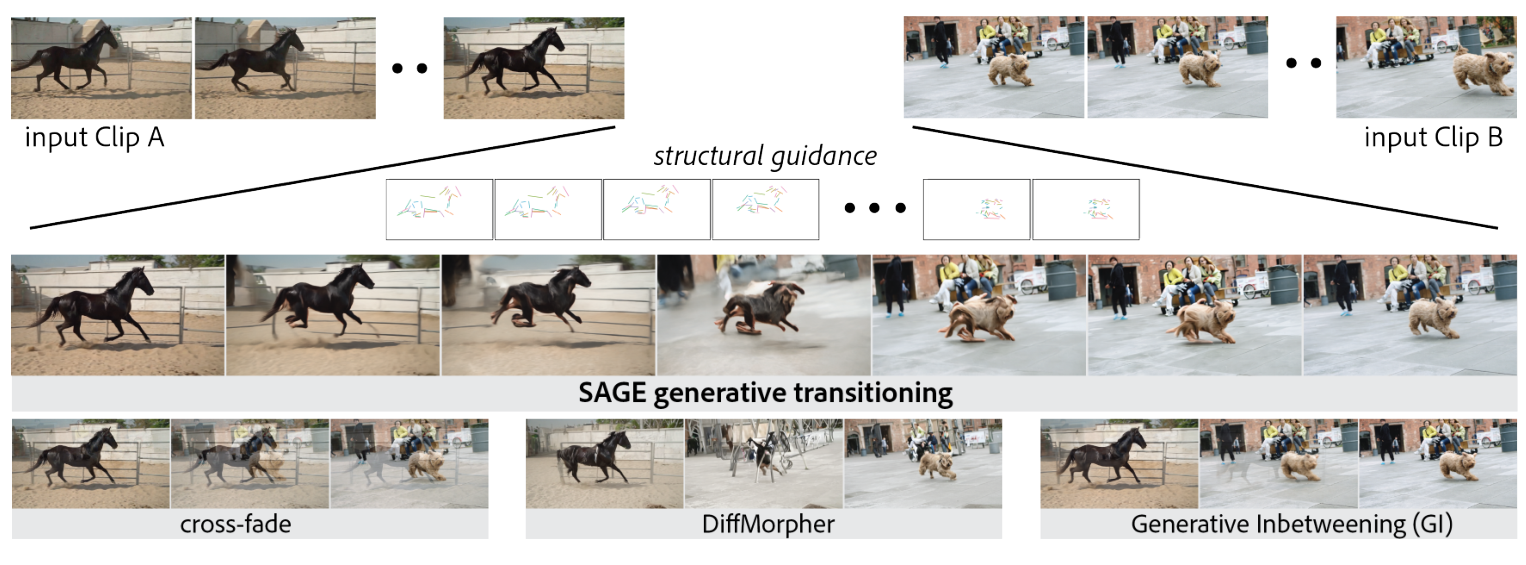 input Clip A

input Clip B

structural guidance

SAGE generative transitioning

cross-fade

DiffMorpher

Generative Inbetweening (GI)